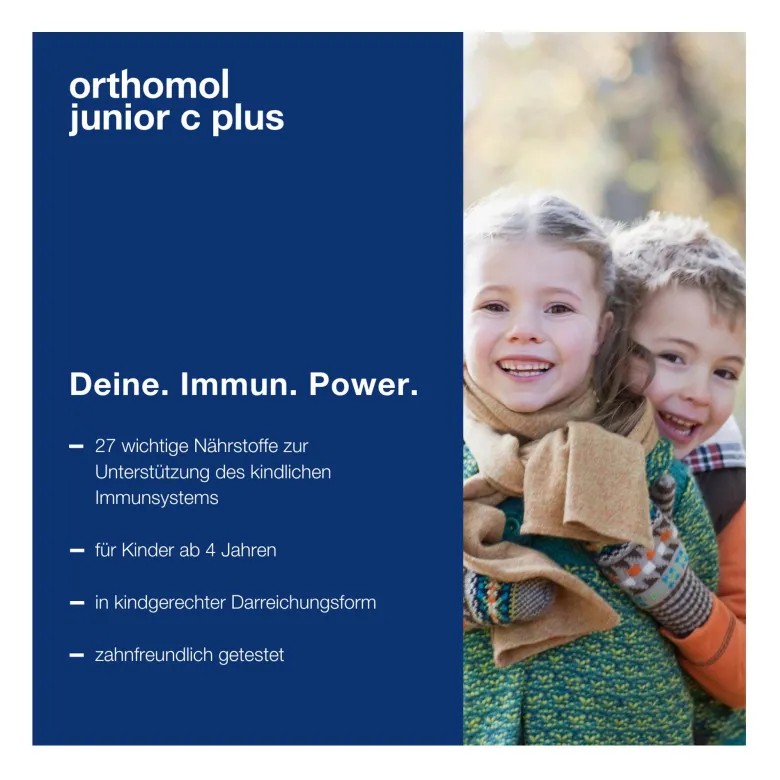 orthomol
junior c plus

Deine. Immun. Power.

- 27 wichtige Nährstoffe zur Unterstützung des kindlichen Immunsystems

- für Kinder ab 4 Jahren

- in kindgerechter Darreichungsform

- zahnfreundlich getestet